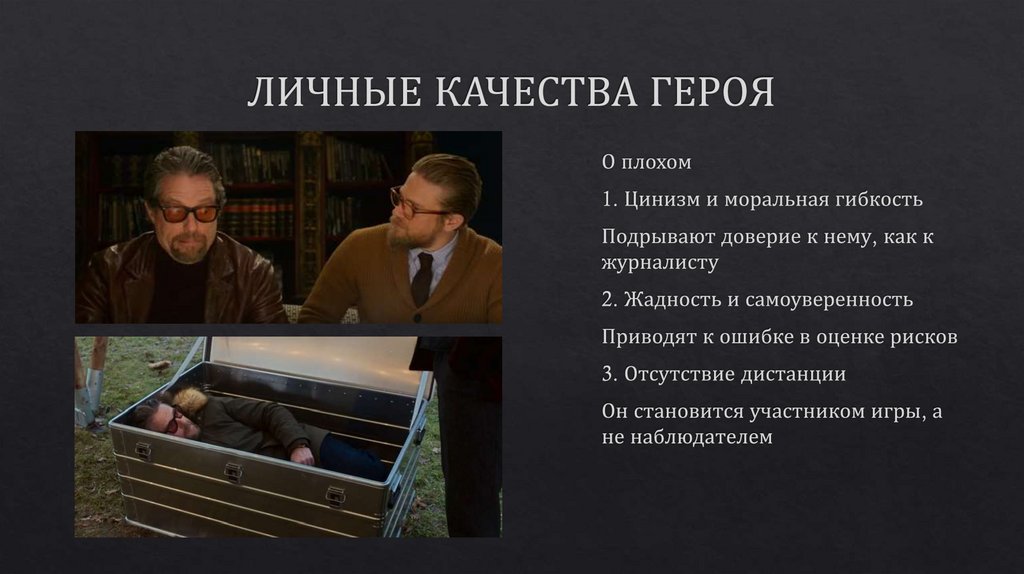 ЛИЧНЫЕ КАЧЕСТВА ГЕРОЯ

О плохом

1. Цинизм и моральная гибкость

Подрывают доверие к нему, как к журналисту

2. Жадность и самоуверенность

Приводят к ошибке в оценке рисков

3. Отсутствие дистанции

Он становится участником игры, а не наблюдателем